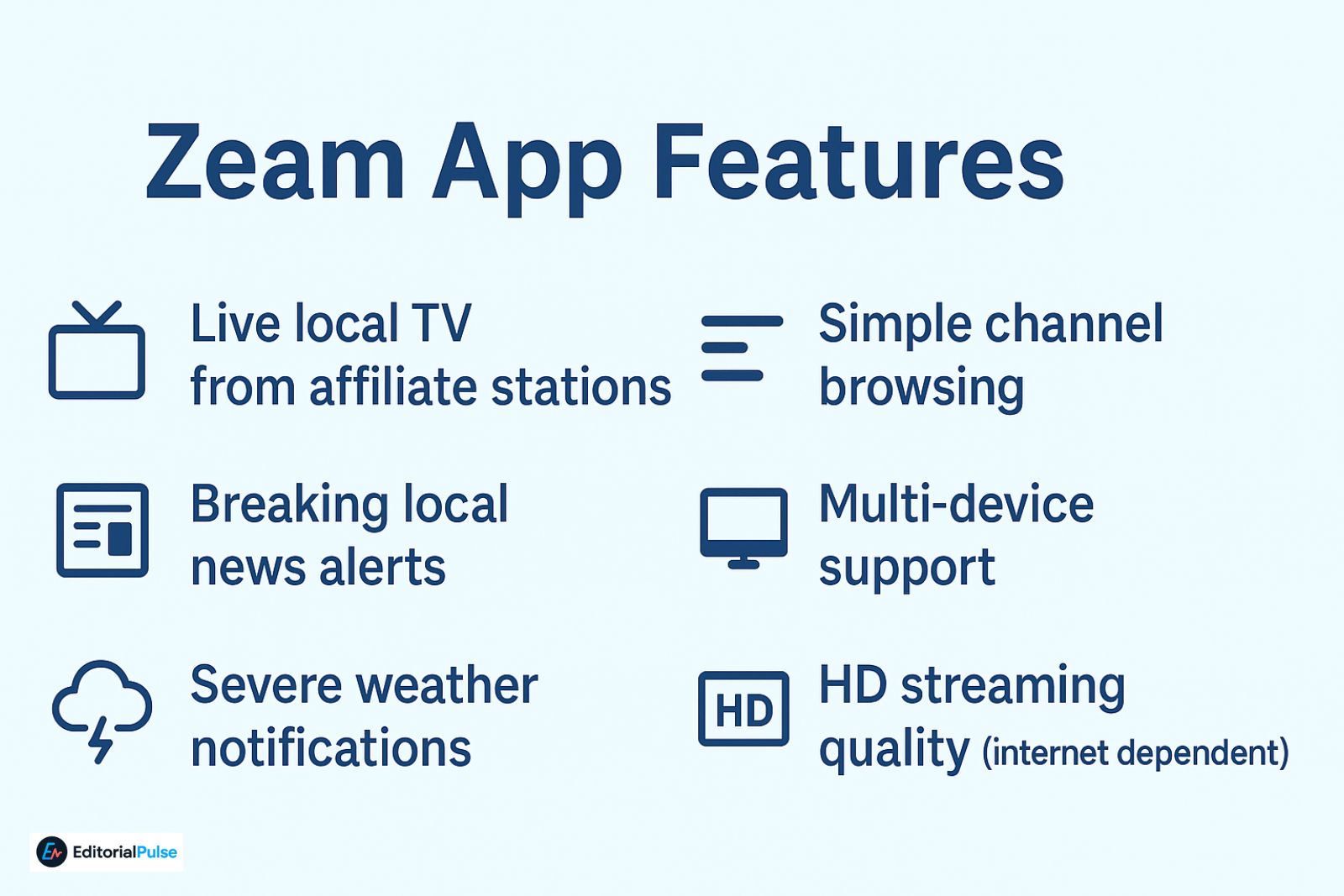 Zeam App Features

Live local TV from affiliate stations

Breaking local news alerts

Severe weather notifications

Simple channel browsing

Multi-device support

HD

HD streaming quality (internet dependent)

EditorialPulse